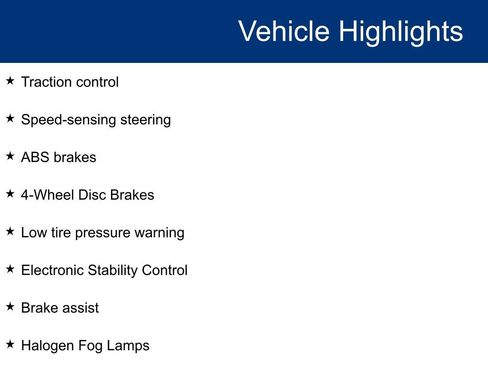 Vehicle Highlights

★ Traction control

★ Speed-sensing steering

★ ABS brakes

★ 4-Wheel Disc Brakes

★ Low tire pressure warning

★ Electronic Stability Control

★ Brake assist

★ Halogen Fog Lamps